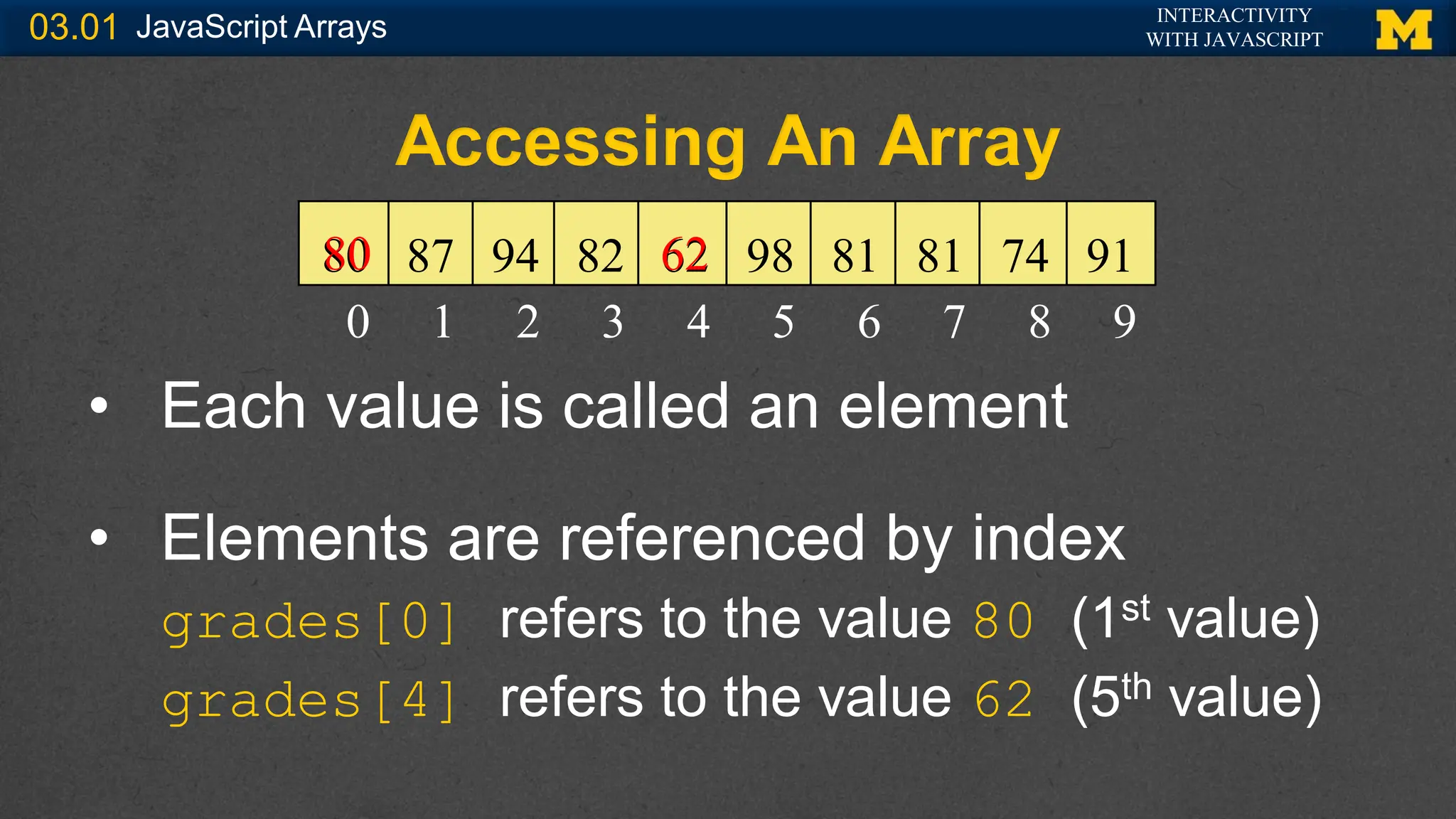 03.01 JavaScript Arrays

INTERACTIVITY WITH JAVASCRIPT

M

Accessing An Array

| 80 | 87 | 94 | 82 | 62 | 98 | 81 | 81 | 74 | 91 |
|---|---|---|---|---|---|---|---|---|---|
| 0 | 1 | 2 | 3 | 4 | 5 | 6 | 7 | 8 | 9 |

• Each value is called an element

• Elements are referenced by index

grades[0] refers to the value 80 ($1^{st}$ value)

grades[4] refers to the value 62 ($5^{th}$ value)